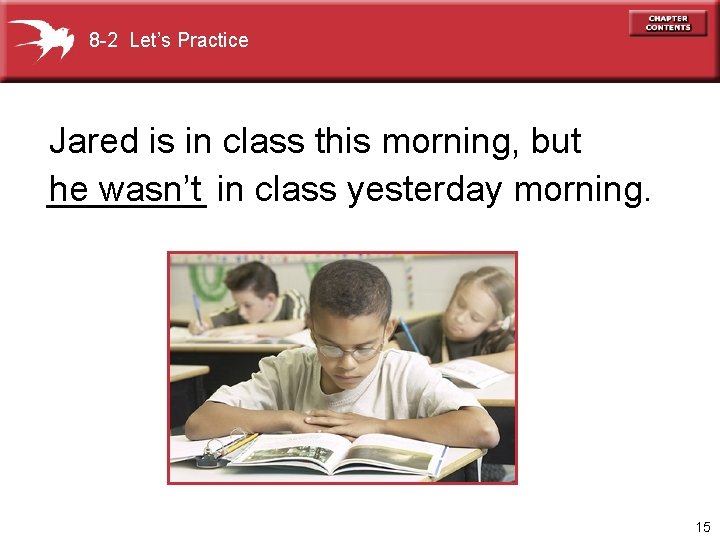 8-2 Let's Practice

CHAPTER CONTENTS

Jared is in class this morning, but he wasn't in class yesterday morning.

15